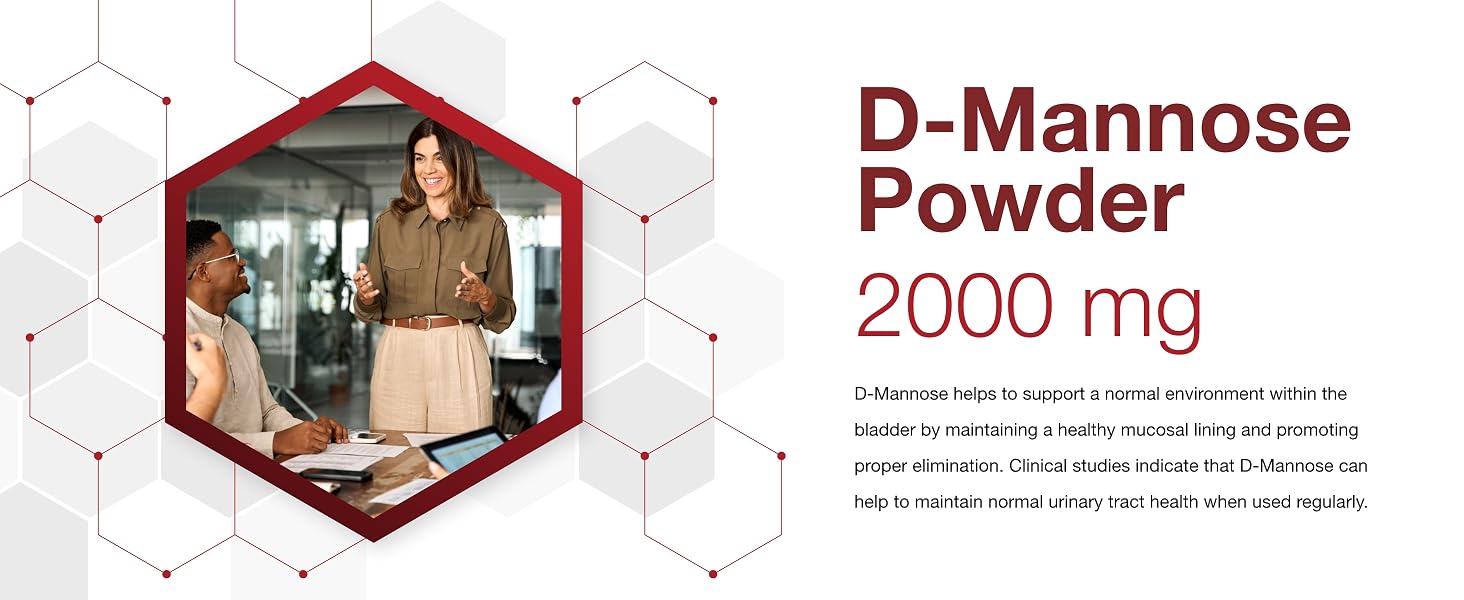 D-Mannose Powder

2000 mg

D-Mannose helps to support a normal environment within the bladder by maintaining a healthy mucosal lining and promoting proper elimination. Clinical studies indicate that D-Mannose can help to maintain normal urinary tract health when used regularly.